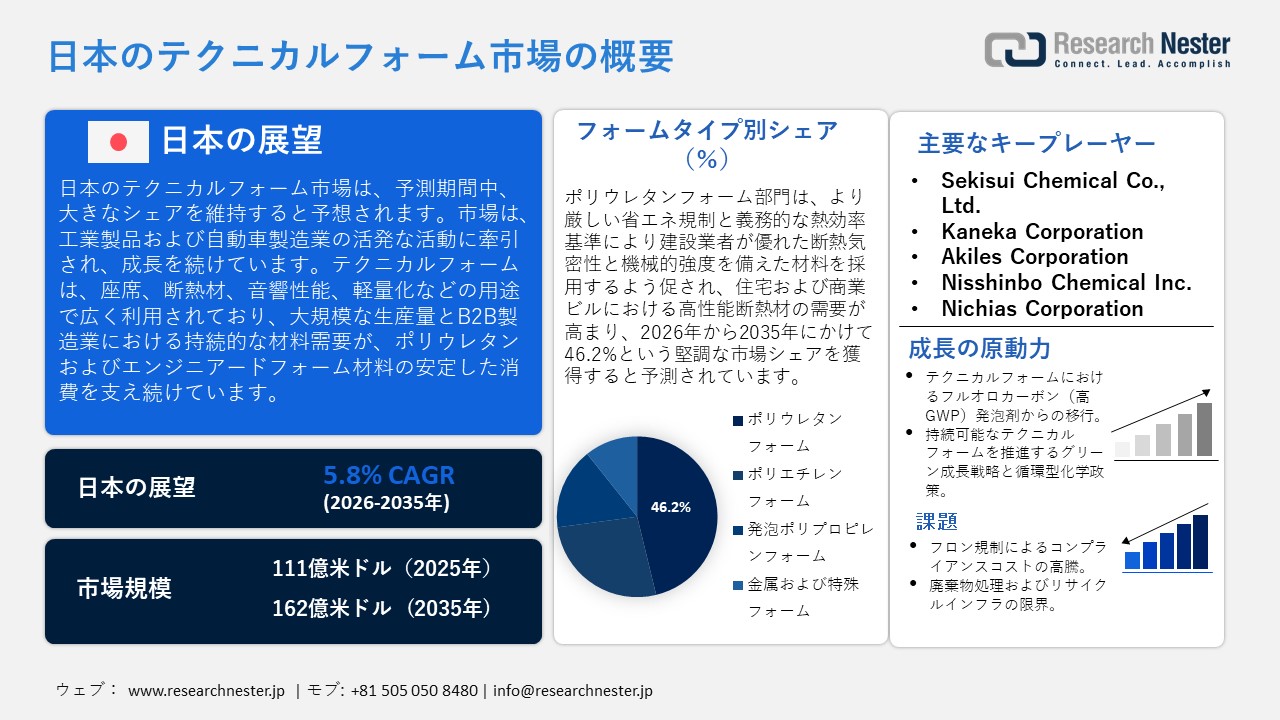 日本のテクニカルフォーム市場の概要

Research Nester
Connect. Lead. Accomplish

日本の展望

日本のテクニカルフォーム市場は、予測期間中、大きなシェアを維持すると予想されます。市場は、工業製品および自動車製造業の活発な活動に牽引され、成長を続けています。テクニカルフォームは、座席、断熱材、音響性能、軽量化などの用途で広く利用されており、大規模な生産量とB2B製造業における持続的な材料需要が、ポリウレタンおよびエンジニアードフォーム材料の安定した消費を支え続けています。

日本の展望
5.8% CAGR
(2026-2035年)

市場規模
111億米ドル（2025年）
162億米ドル（2035年）

フォームタイプ別シェア（%）

ポリウレタンフォーム部門は、より厳しい省エネ規制と義務的な熱効率基準により建設業者が優れた断熱気密性と機械的強度を備えた材料を採用するよう促され、住宅および商業ビルにおける高性能断熱材の需要が高まり、2026年から2035年にかけて46.2%という堅調な市場シェアを獲得すると予測されています。

46.2%

ポリウレタンフォーム
ポリエチレンフォーム
発泡ポリプロピレンフォーム
金属および特殊フォーム

主要なキープレーヤー
• Sekisui Chemical Co., Ltd.
• Kaneka Corporation
• Akiles Corporation
• Nisshinbo Chemical Inc.
• Nichias Corporation

成長の原動力
• テクニカルフォームにおけるフルオロカーボン（高GWP）発泡剤からの移行。
• 持続可能なテクニカルフォームを推進するグリーン成長戦略と循環型化学政策。

課題
• フロン規制によるコンプライアンスコストの高騰。
• 廃棄物処理およびリサイクルインフラの限界。

ウェブ： www.researchnester.jp | モブ: +81 505 050 8480 | info@researchnester.jp